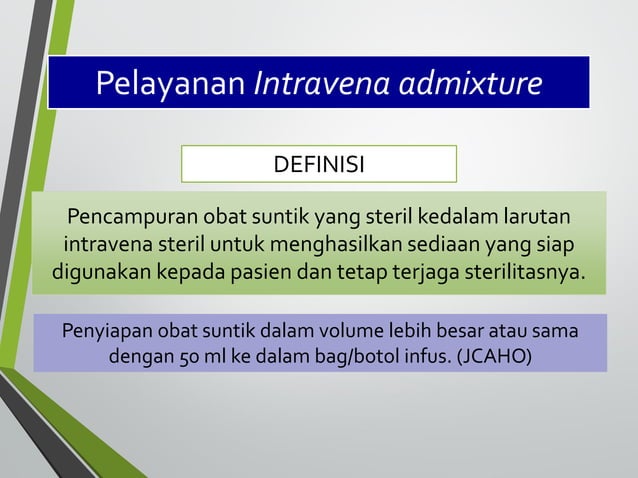 Pelayanan Intravena admixture

DEFINISI

Pencampuran obat suntik yang steril kedalam larutan intravena steril untuk menghasilkan sediaan yang siap digunakan kepada pasien dan tetap terjaga sterilitasnya.

Penyiapan obat suntik dalam volume lebih besar atau sama dengan 50 ml ke dalam bag/botol infus. (JCAHO)